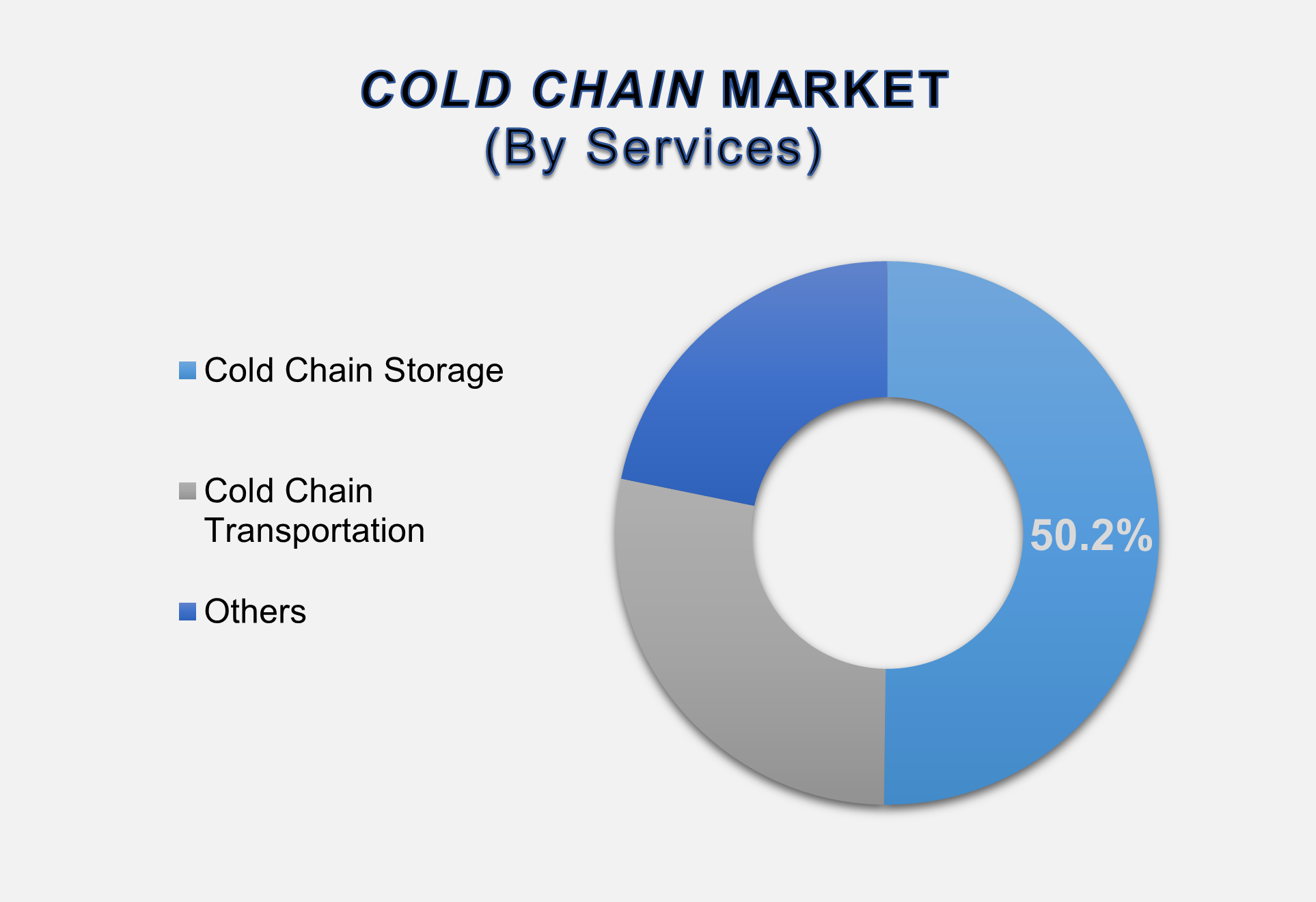 COLD CHAIN MARKET
(By Services)

Cold Chain Storage

Cold Chain Transportation

Others

50.2%